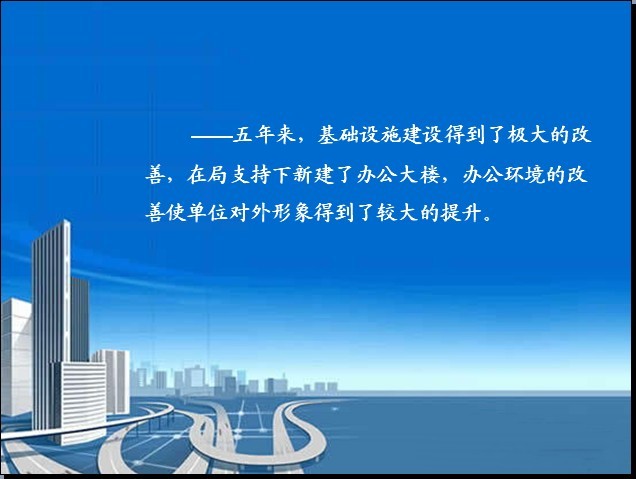 ——五年来，基础设施建设得到了极大的改善，在局支持下新建了办公大楼，办公环境的改善使单位对外形象得到了较大的提升。